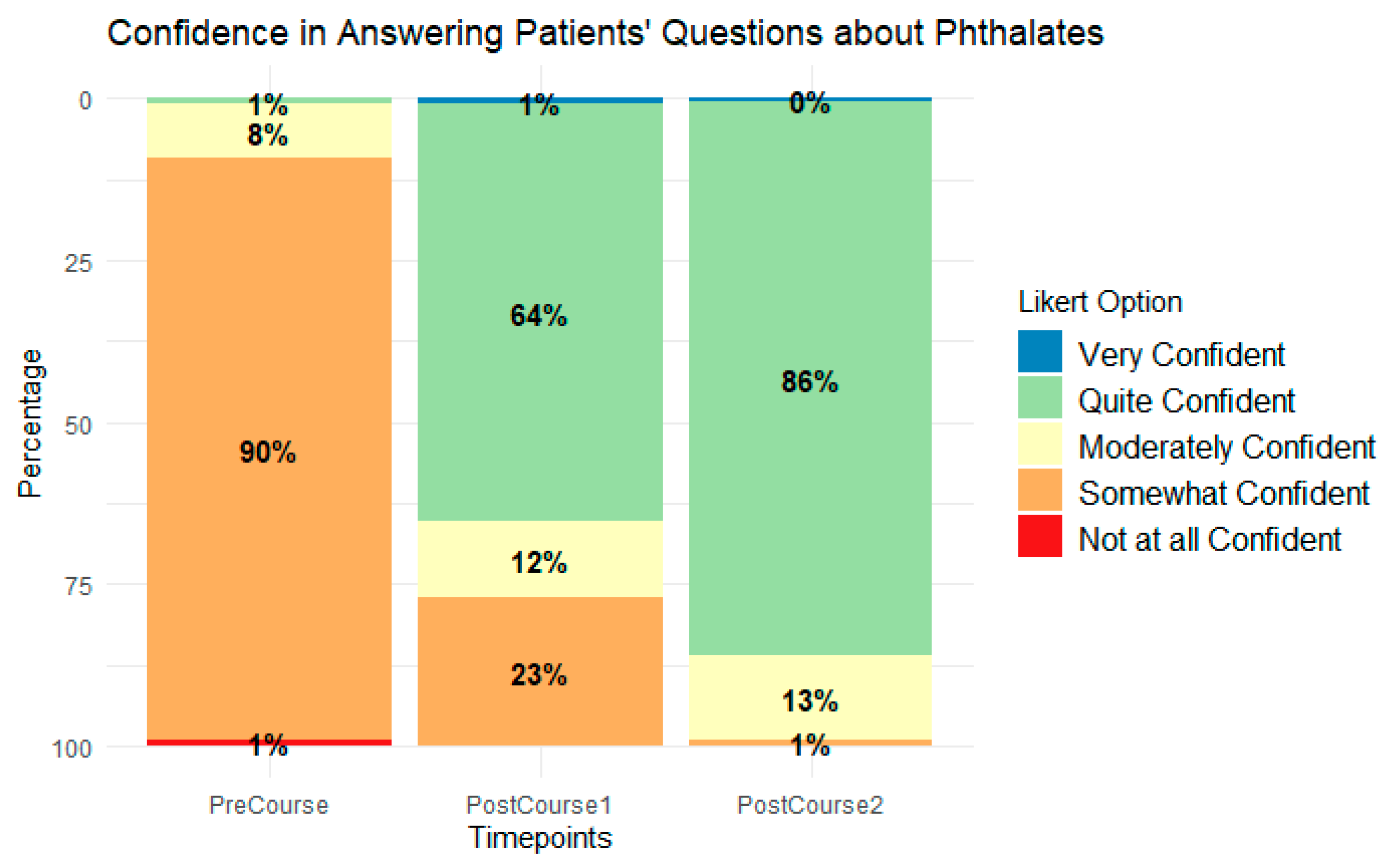 Confidence in Answering Patients' Questions about Phthalates

Percentage

0
25
50
75
100

1%
8%
90%
1%

1%
64%
12%
23%

0%
86%
13%
1%

PreCourse
PostCourse1
PostCourse2

Timepoints

Likert Option
Very Confident
Quite Confident
Moderately Confident
Somewhat Confident
Not at all Confident